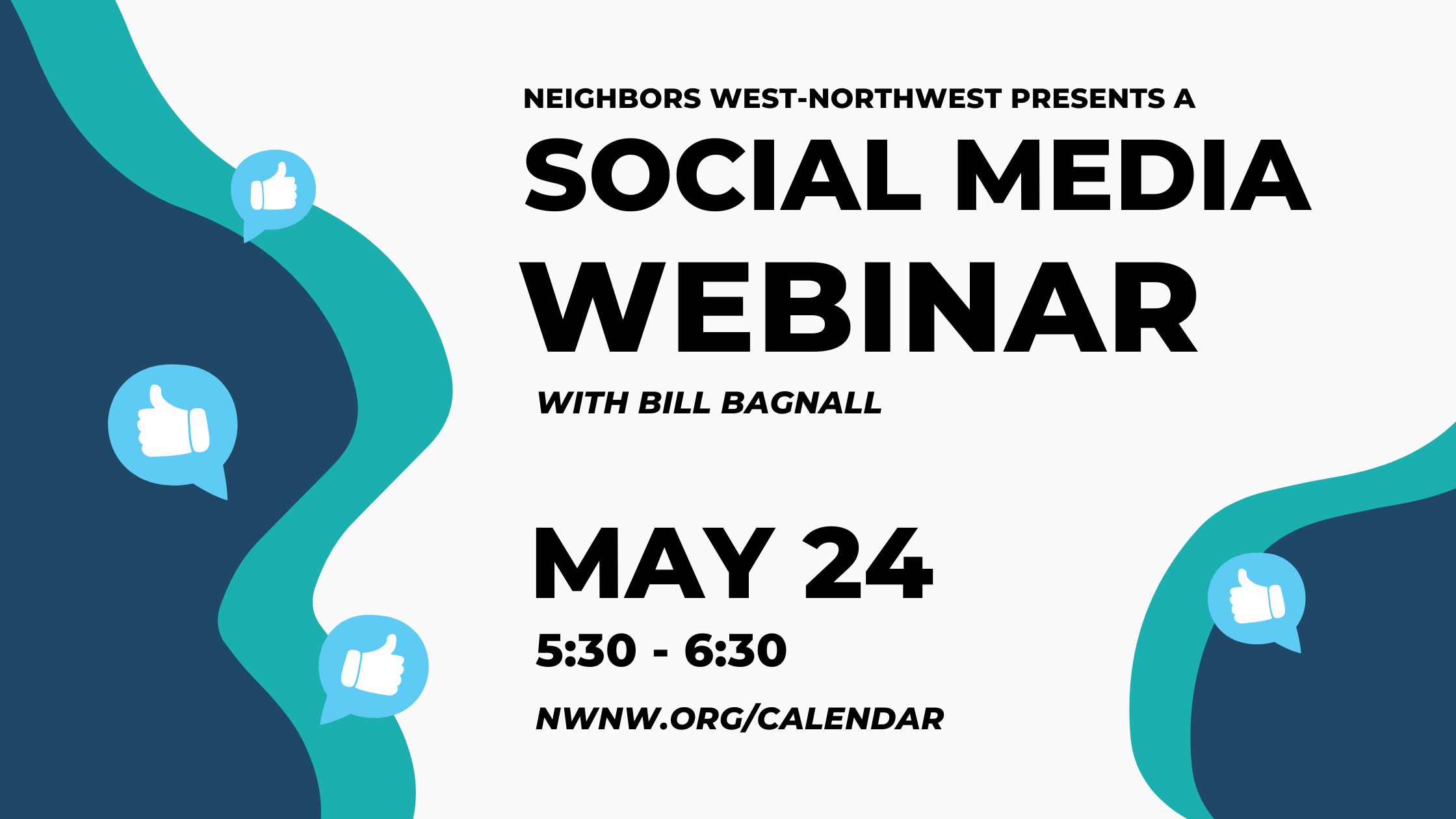 NEIGHBORS WEST-NORTHWEST PRESENTS A

SOCIAL MEDIA WEBINAR

WITH BILL BAGNALL

MAY 24

5:30 - 6:30

NWNW.ORG/CALENDAR